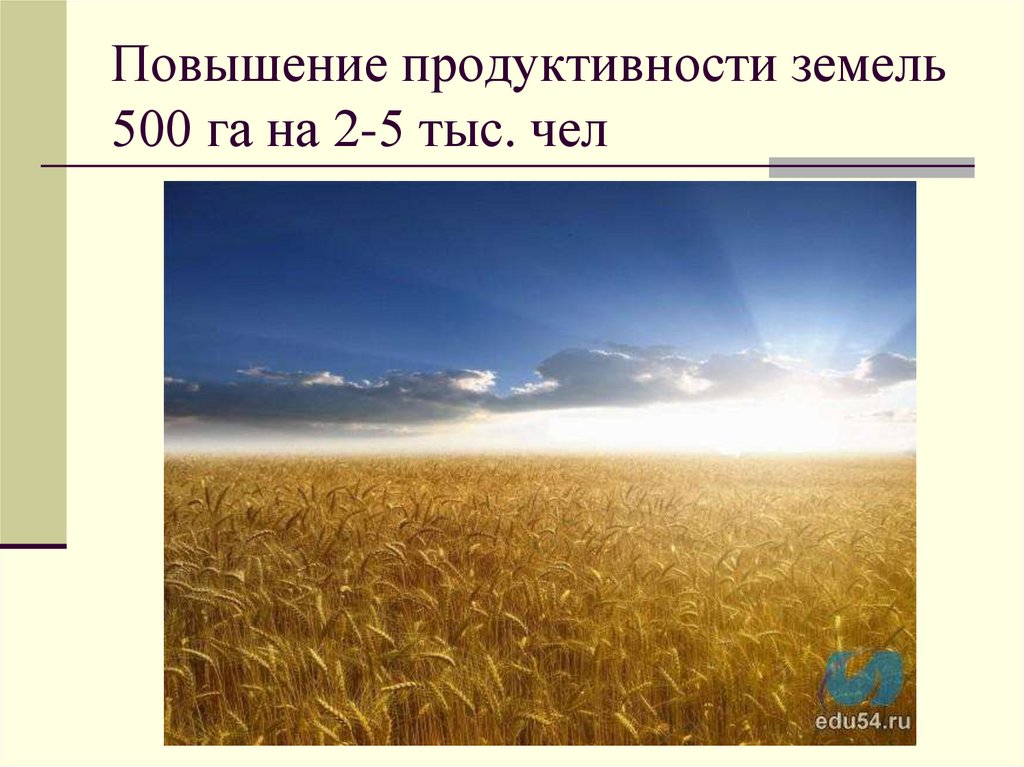 Повышение продуктивности земель 500 га на 2-5 тыс. чел

edu54.ru